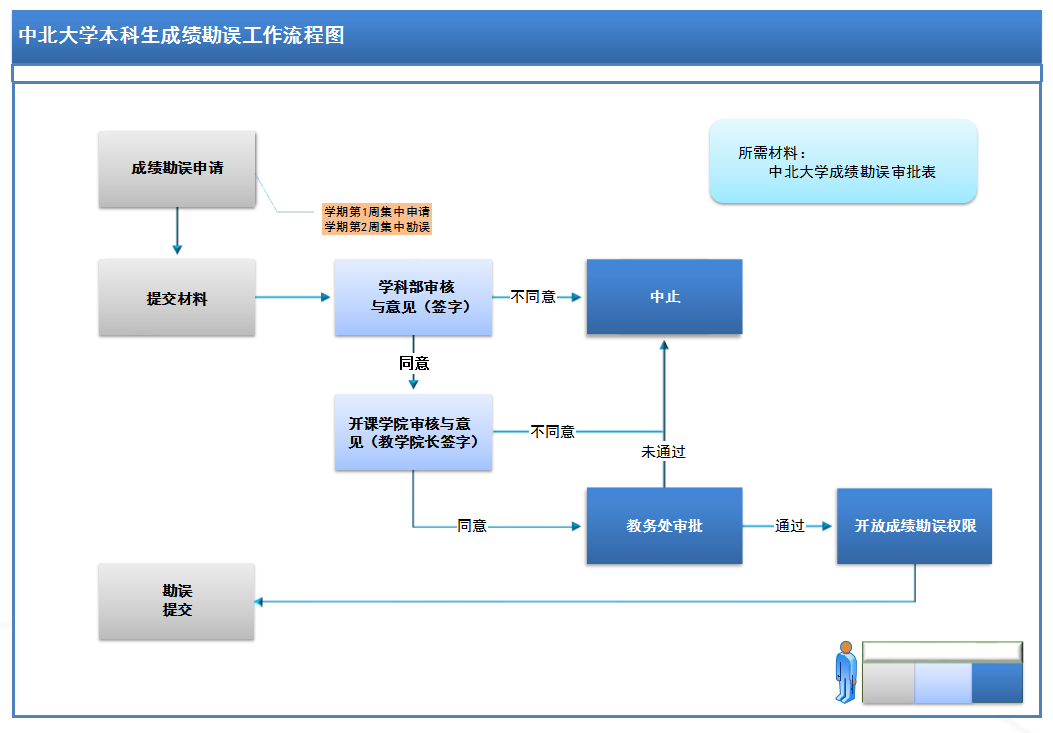 中北大学本科生成绩勘误工作流程图

所需材料：
中北大学成绩勘误审批表

成绩勘误申请

学期第1周集中申请
学期第2周集中勘误

提交材料

学科部审核与意见（签字）

不同意

中止

同意

开课学院审核与意见（教学院长签字）

不同意

未通过

同意

教务处审批

通过

开放成绩勘误权限

勘误提交